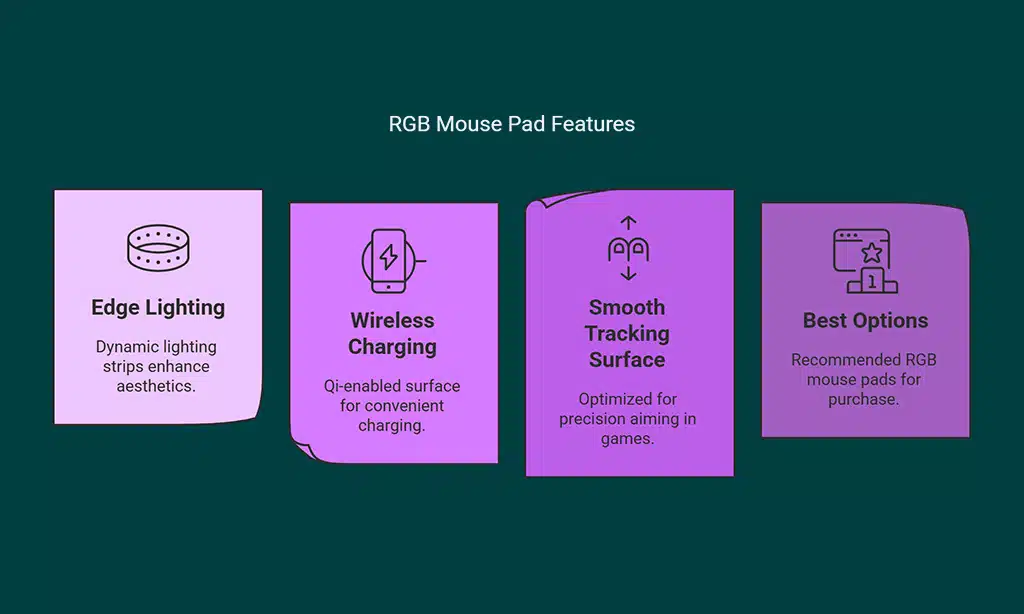 RGB Mouse Pad Features

Edge Lighting

Dynamic lighting strips enhance aesthetics.

Wireless Charging

Qi-enabled surface for convenient charging.

Smooth Tracking Surface

Optimized for precision aiming in games.

1

Best Options

Recommended RGB mouse pads for purchase.